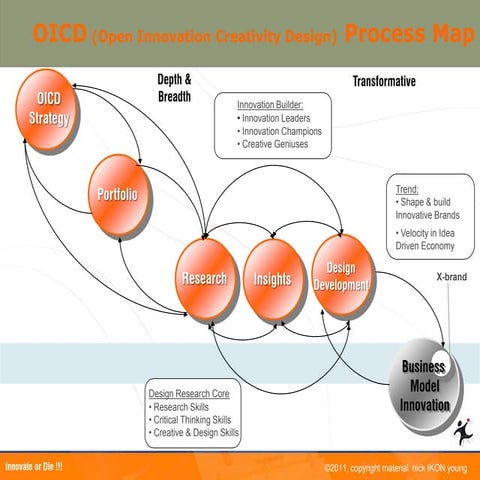 OICD (Open Innovation Creativity Design) Process Map

Depth & Breadth

Transformative

OICD Strategy

Innovation Builder:
• Innovation Leaders
• Innovation Champions
• Creative Geniuses

Portfolio

Trend:
• Shape & build Innovative Brands
• Velocity in Idea Driven Economy

Research

Insights

Design Development

X-brand

Business Model Innovation

Design Research Core
• Research Skills
• Critical Thinking Skills
• Creative & Design Skills

Innovate or Die !!!

©2011, copyright material: nick IKON young